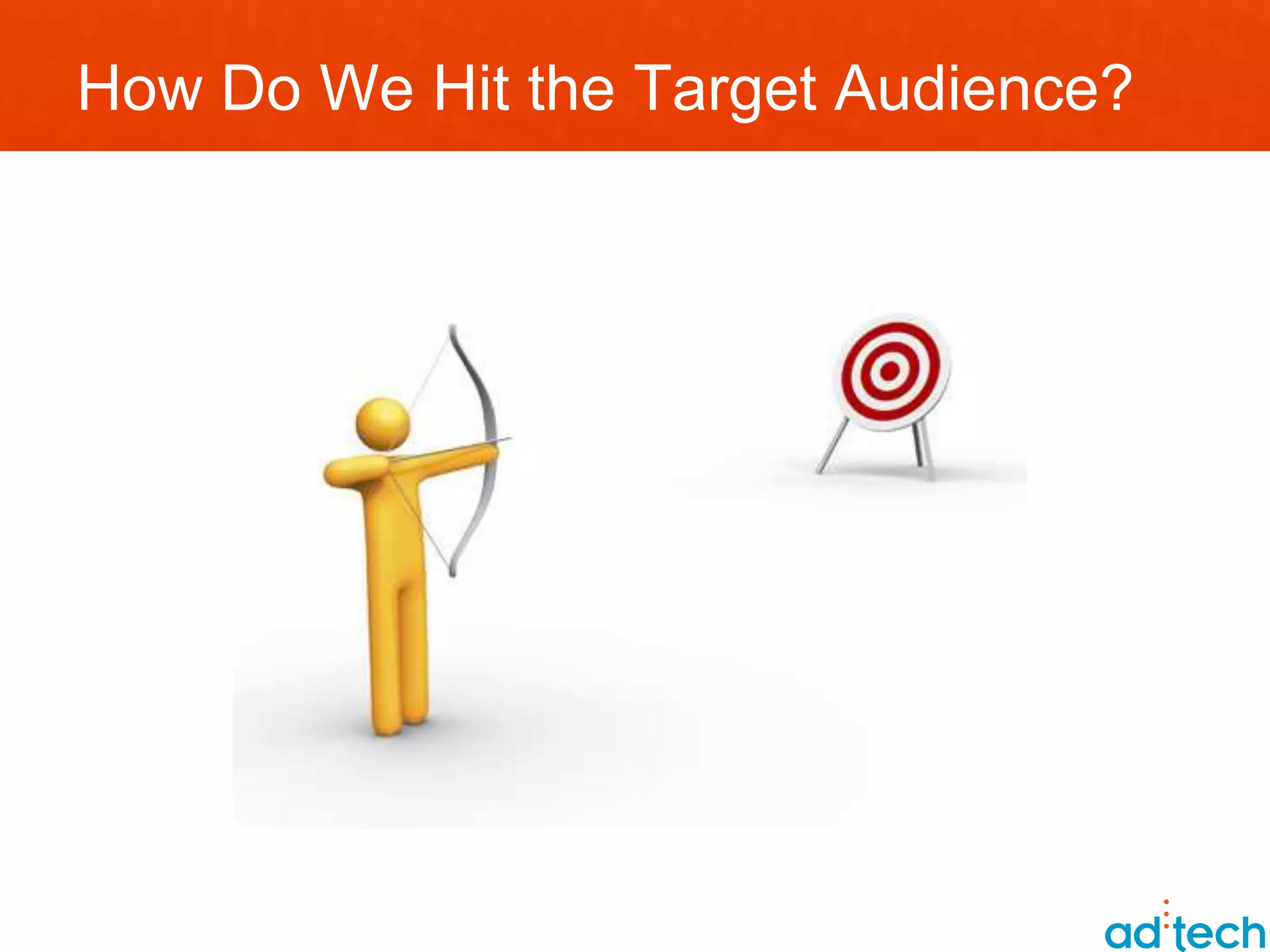 How Do We Hit the Target Audience?

ad:tech